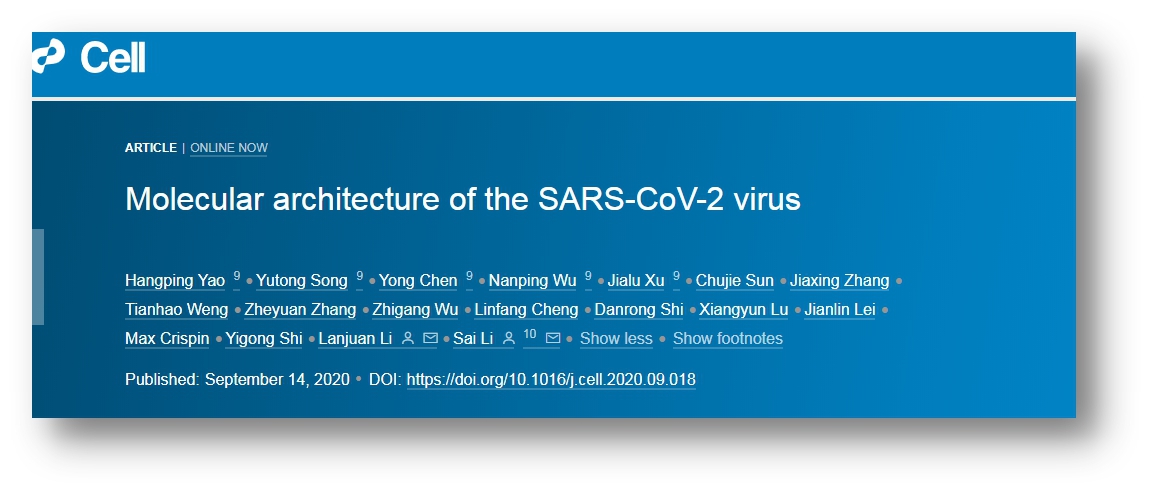 Cell

ARTICLE | ONLINE NOW

Molecular architecture of the SARS-CoV-2 virus

Hangping Yao 9 • Yutong Song 9 • Yong Chen 9 • Nanping Wu 9 • Jialu Xu 9 • Chujie Sun • Jiaxing Zhang • Tianhao Weng • Zheyuan Zhang • Zhigang Wu • Linfang Cheng • Danrong Shi • Xiangyun Lu • Jianlin Lei • Max Crispin • Yigong Shi • Lanjuan Li • Sai Li 10 • Show less • Show footnotes

Published: September 14, 2020 • DOI: https://doi.org/10.1016/j.cell.2020.09.018